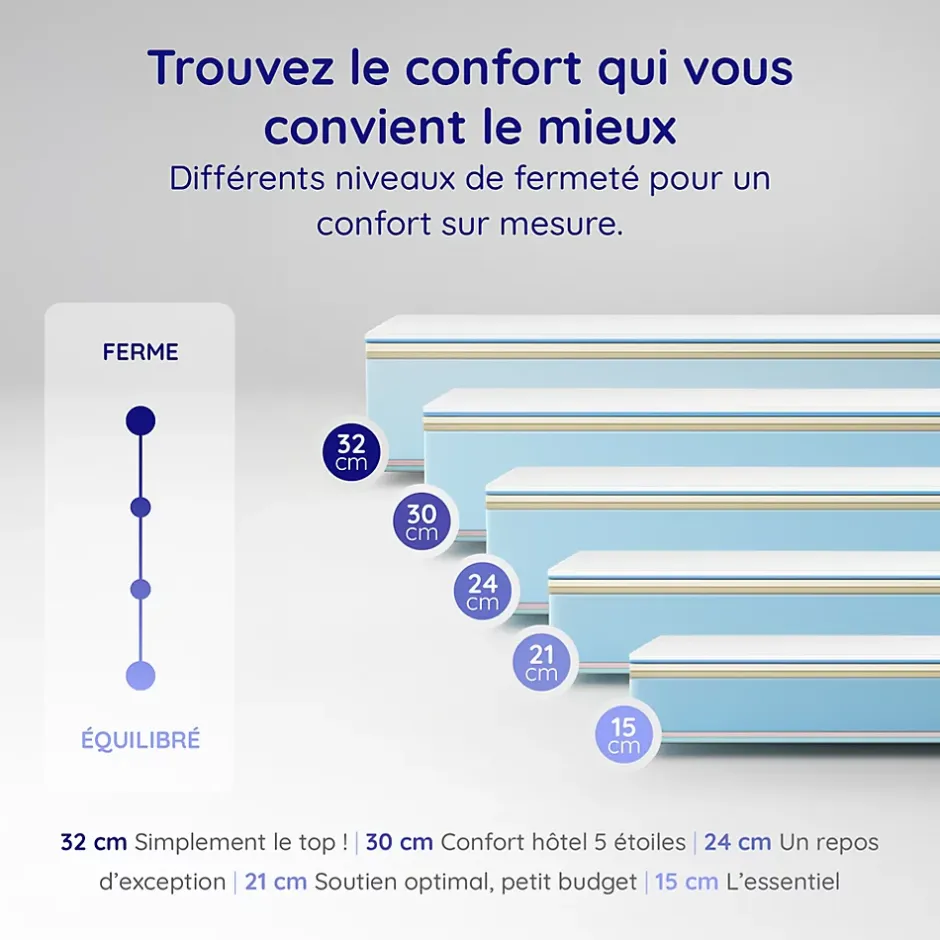 Trouvez le confort qui vous convient le mieux

Différents niveaux de fermeté pour un confort sur mesure.

FERME

ÉQUILIBRÉ

32 cm

30 cm

24 cm

21 cm

15 cm

32 cm Simplement le top ! | 30 cm Confort hôtel 5 étoiles | 24 cm Un repos d'exception | 21 cm Soutien optimal, petit budget | 15 cm L'essentiel